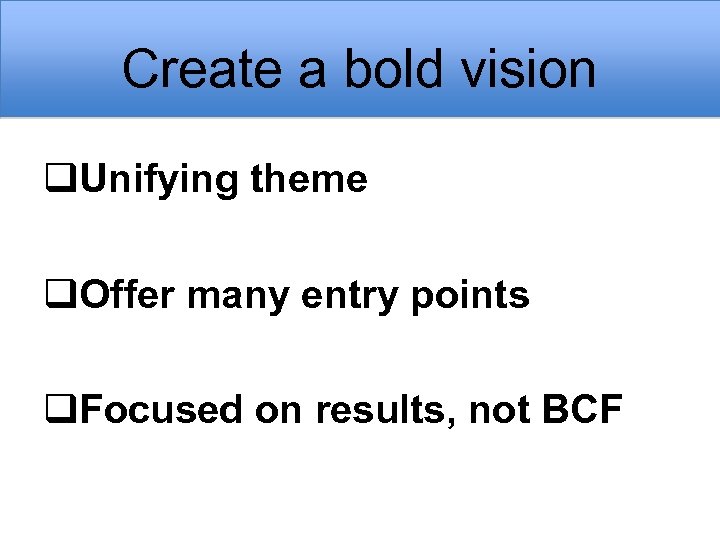 Create a bold vision

❑Unifying theme

❑Offer many entry points

❑Focused on results, not BCF